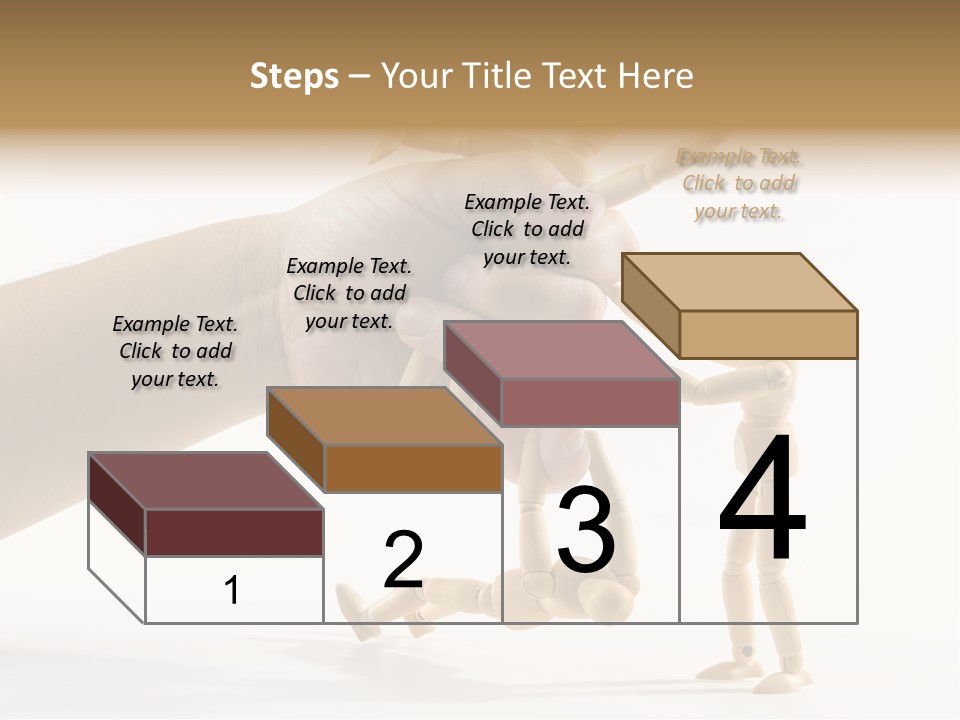 Steps – Your Title Text Here

Example Text. Click to add your text.

Example Text. Click to add your text.

Example Text. Click to add your text.

Example Text. Click to add your text.

1

2

3

4